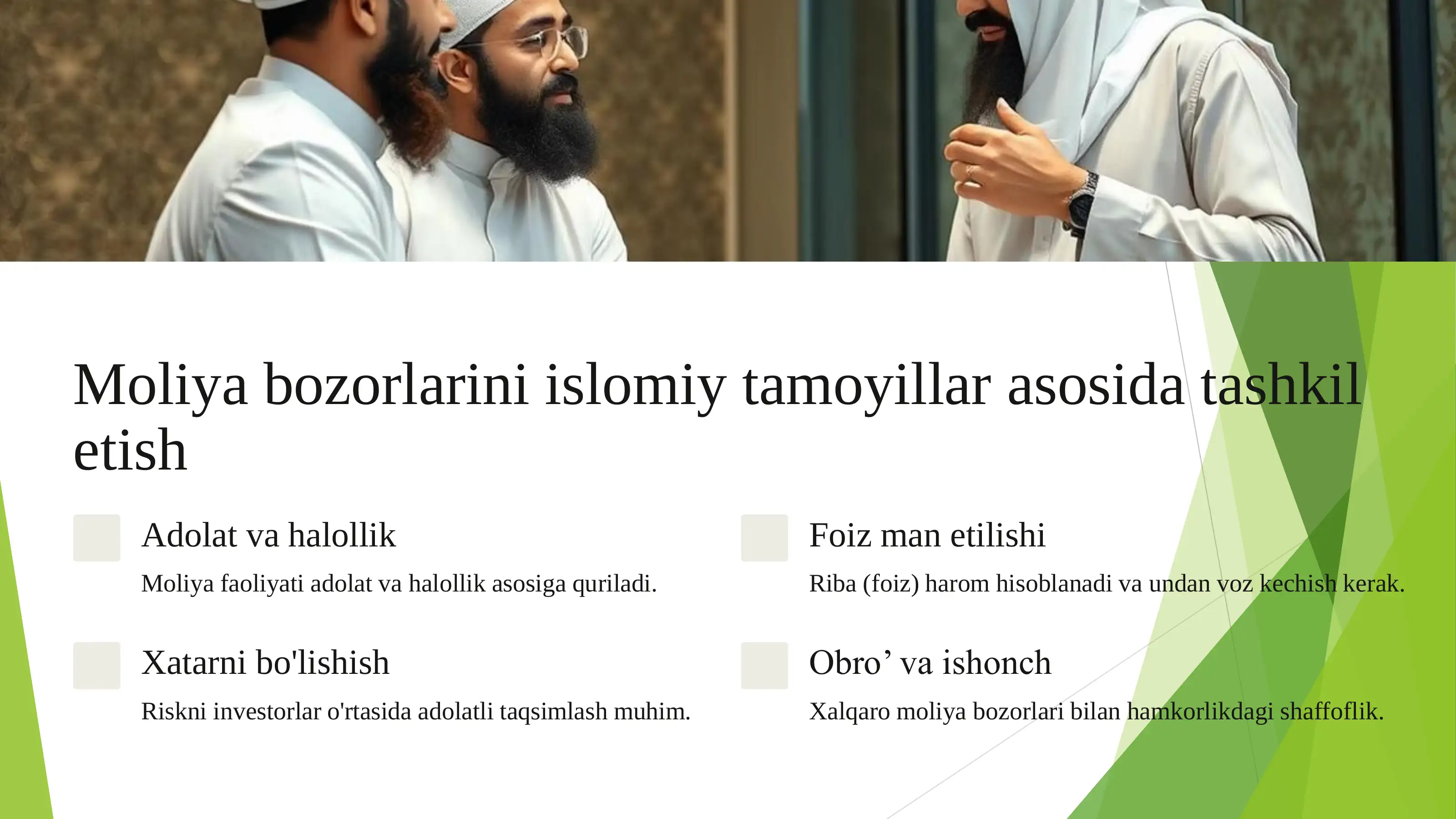 Moliya bozorlarini islomiy tamoyillar asosida tashkil etish

Adolat va halollik

Moliya faoliyati adolat va halollik asosiga quriladi.

Xatarni bo'lishish

Riskni investorlar o'rtasida adolatli taqsimlash muhim.

Foiz man etilishi

Riba (foiz) harom hisoblanadi va undan voz kechish kerak.

Obro’ va ishonch

Xalqaro moliya bozorlari bilan hamkorlikdagi shaffoflik.